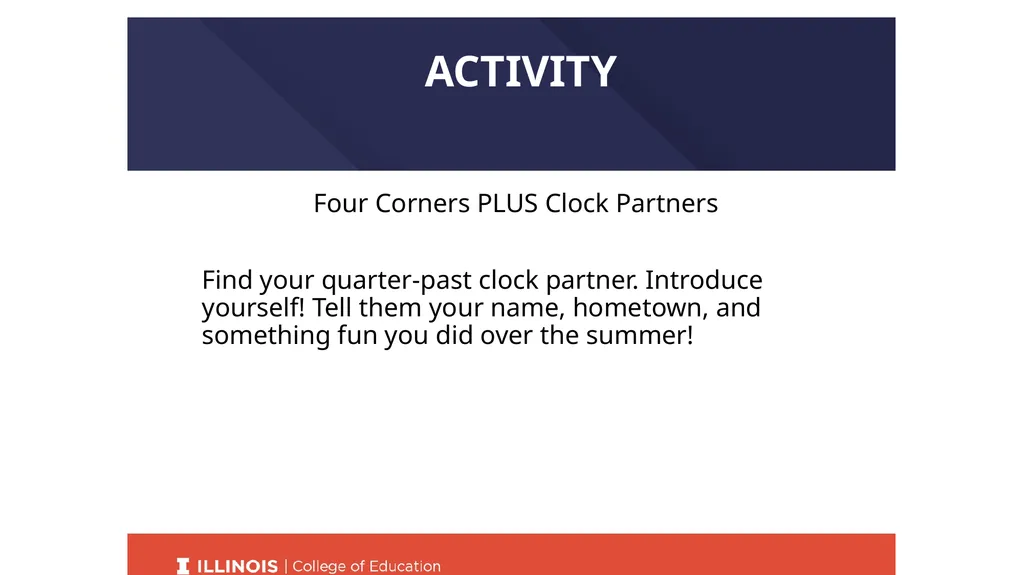 ACTIVITY

Four Corners PLUS Clock Partners

Find your quarter-past clock partner. Introduce yourself! Tell them your name, hometown, and something fun you did over the summer!

ILLINOIS | College of Education